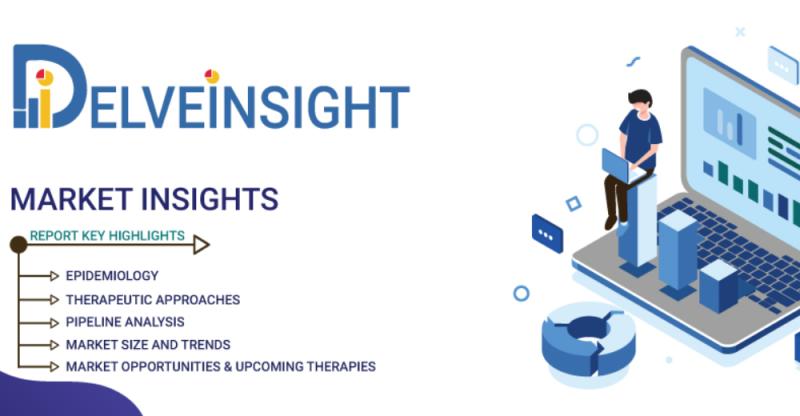 DELVEINSIGHT

MARKET INSIGHTS

REPORT KEY HIGHLIGHTS

EPIDEMIOLOGY

THERAPEUTIC APPROACHES

PIPELINE ANALYSIS

MARKET SIZE AND TRENDS

MARKET OPPORTUNITIES & UPCOMING THERAPIES